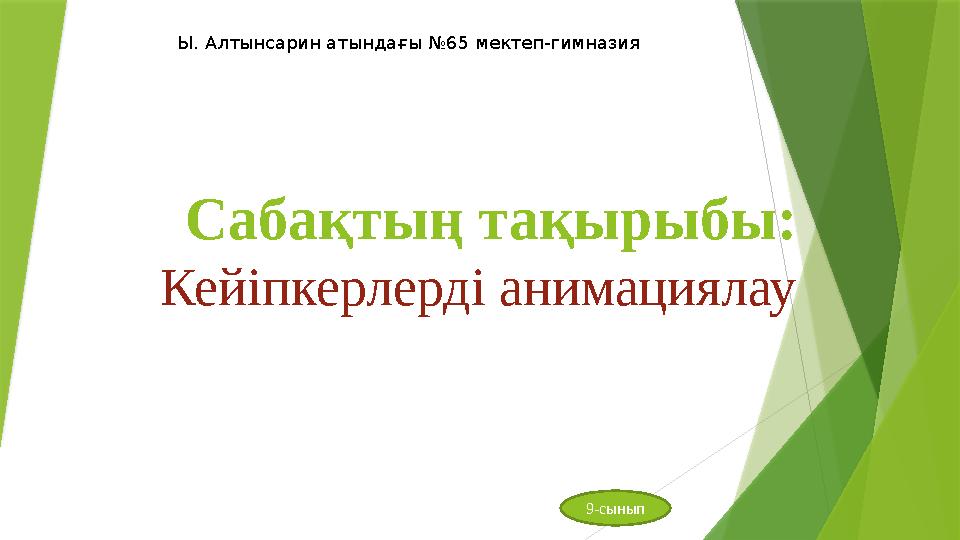 Ы. Алтынсарин атындағы №65 мектеп-гимназия

Сабақтың тақырыбы:
Кейіпкерлерді анимациялау

9-сынып